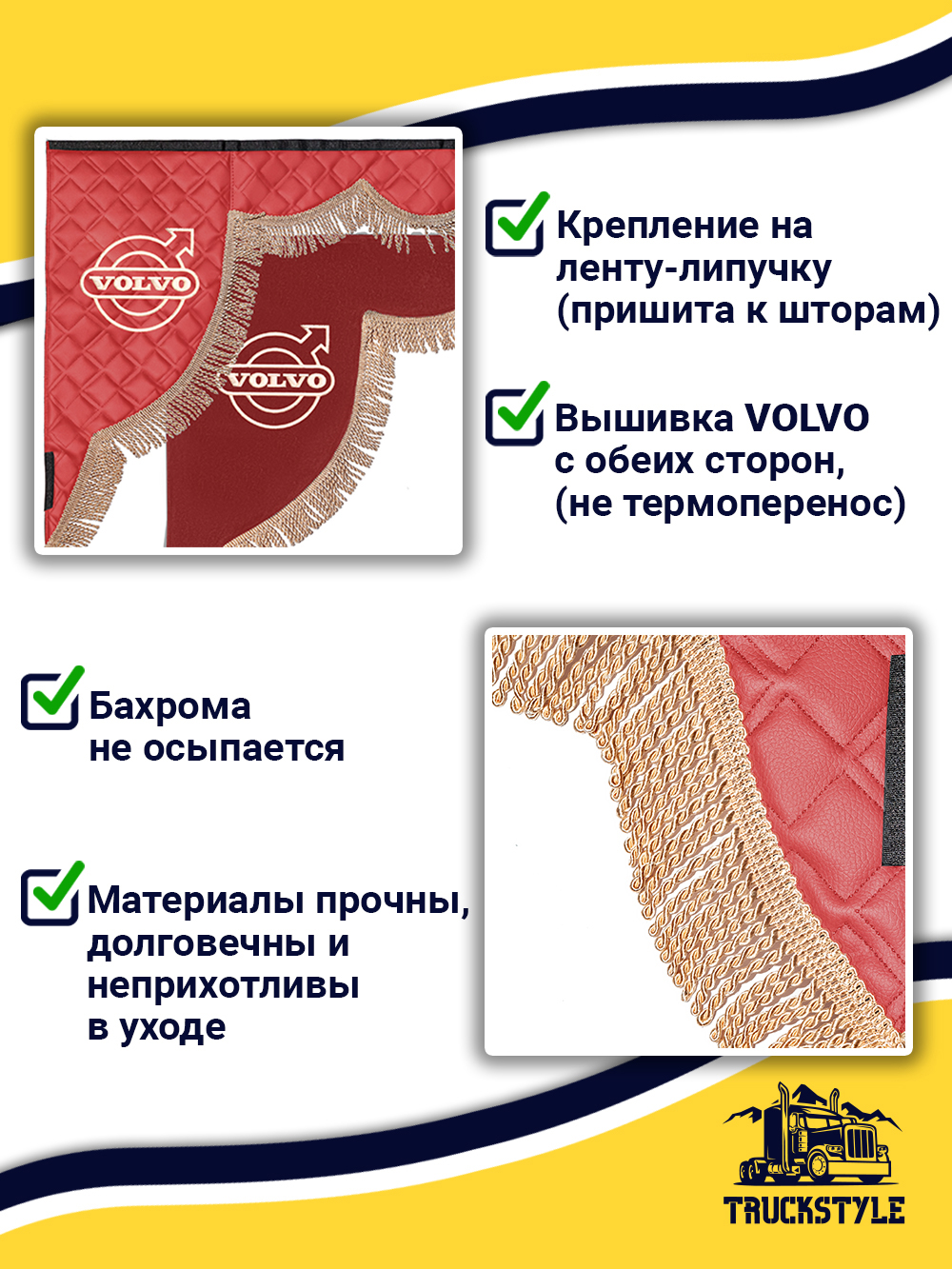 VOLVO

VOLVO

Крепление на ленту-липучку (пришита к шторам)

Вышивка VOLVO с обеих сторон, (не термоперенос)

Бахрома не осыпается

Материалы прочны, долговечны и неприхотливы в уходе

TRUCKSTYLE